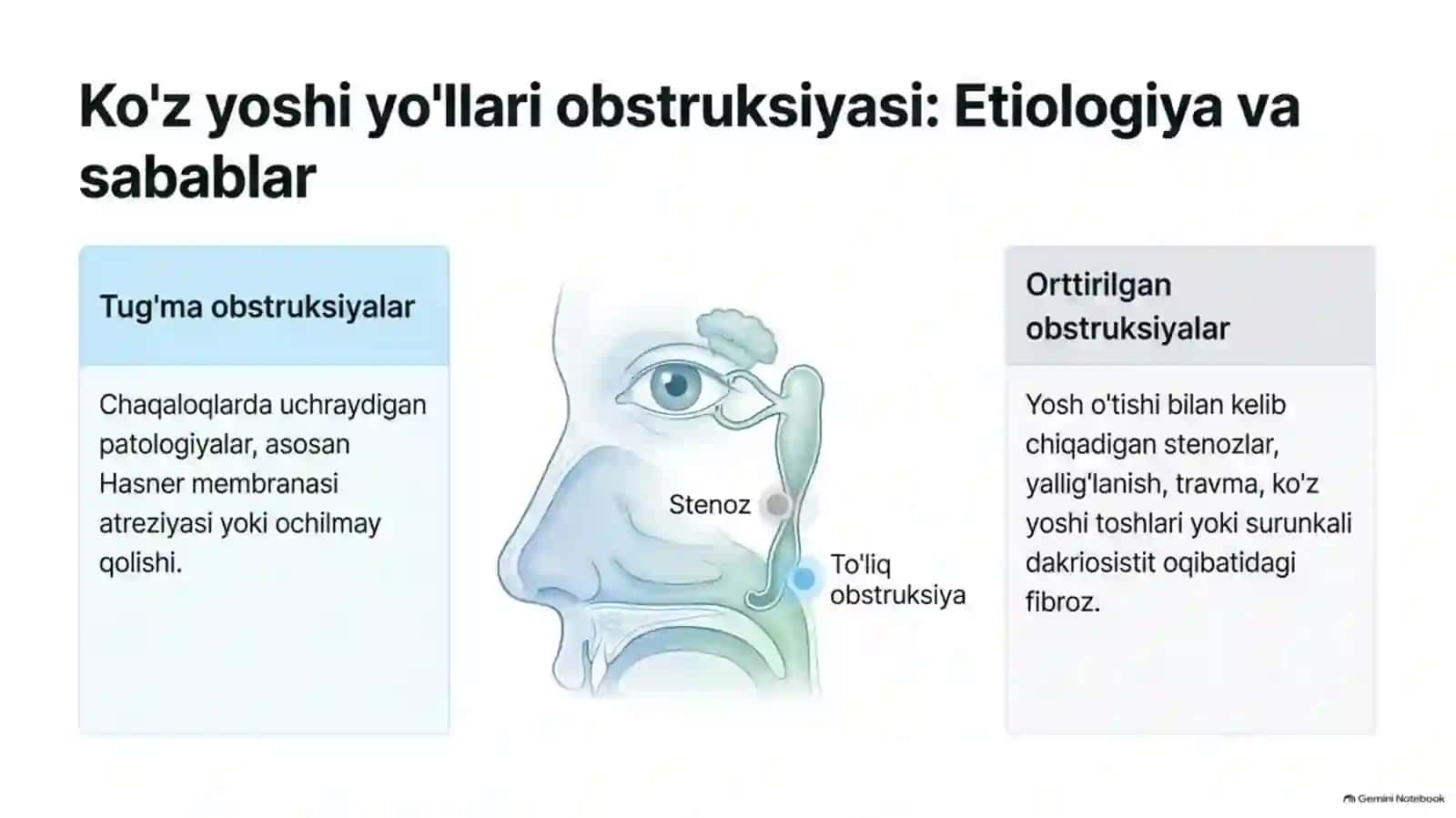 Ko'z yoshi yo'llari obstruksiyasi: Etiologiya va sabablar

Tug'ma obstruksiyalar

Chaqaloqlarda uchraydigan patologiyalar, asosan Hasner membranasi atreziyasi yoki ochilmay qolishi.

Stenoz

To'liq obstruksiya

Orttirilgan obstruksiyalar

Yosh o'tishi bilan kelib chiqadigan stenozlar, yallig'lanish, travma, ko'z yoshi toshlari yoki surunkali dakriosistit oqibatidagi fibroz.

Gemini Notebook